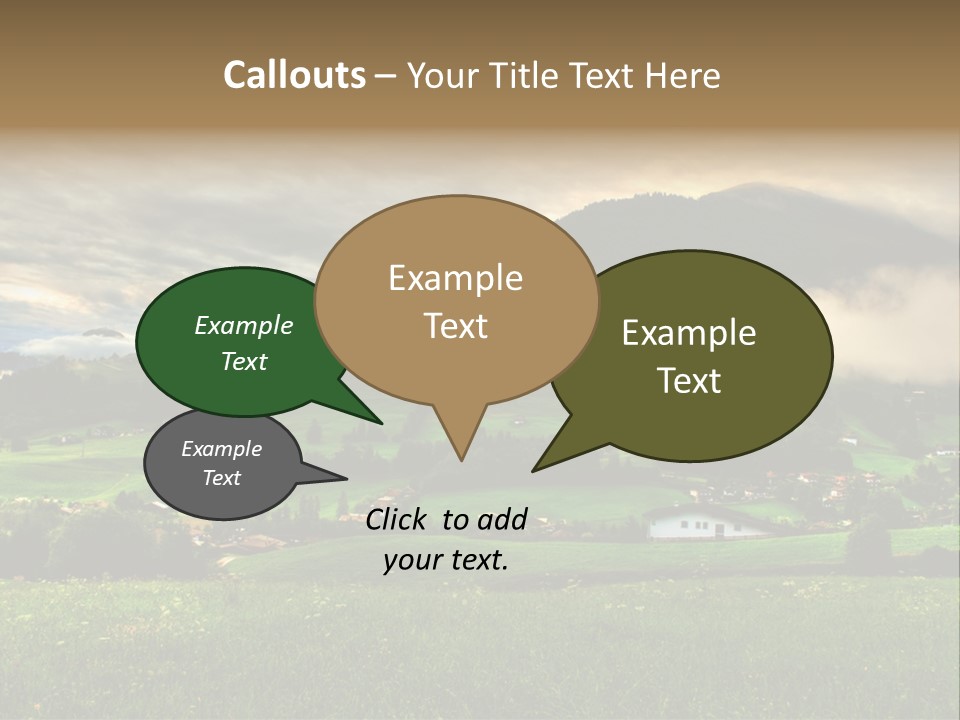 Callouts – Your Title Text Here

Example Text

Example Text

Example Text

Example Text

Click to add your text.